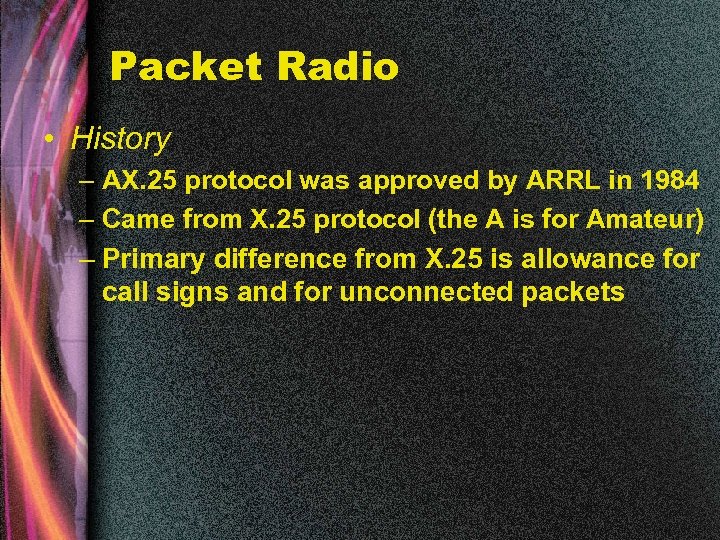 Packet Radio

• History
– AX.25 protocol was approved by ARRL in 1984
– Came from X.25 protocol (the A is for Amateur)
– Primary difference from X.25 is allowance for call signs and for unconnected packets